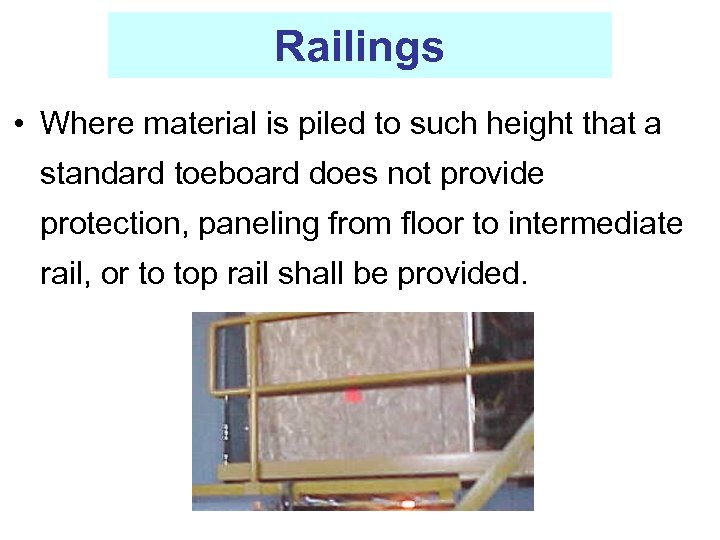 Railings

• Where material is piled to such height that a standard toeboard does not provide protection, paneling from floor to intermediate rail, or to top rail shall be provided.